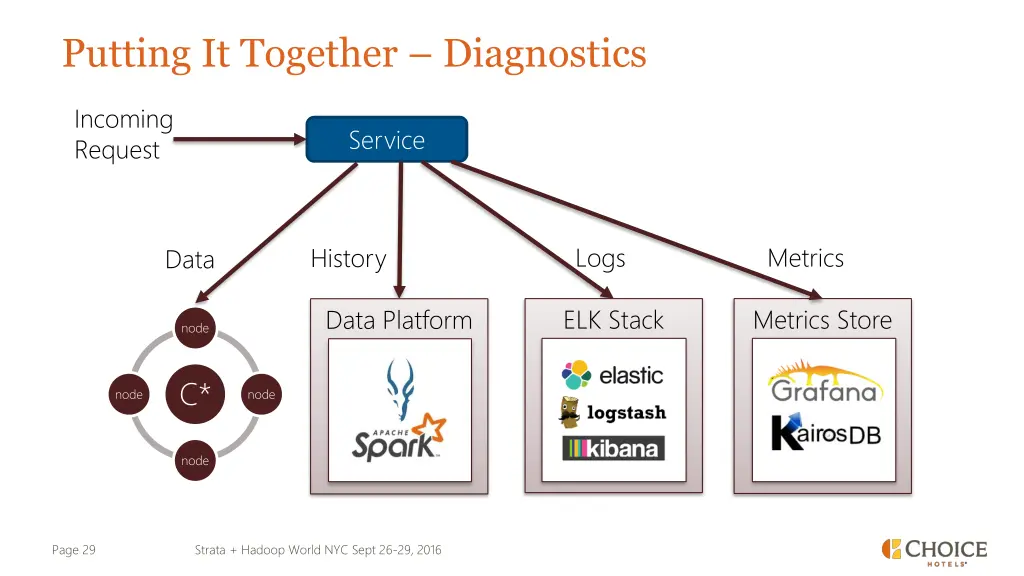 Putting It Together – Diagnostics

Incoming Request

Service

Data

History

Logs

Metrics

node

node

C*

node

node

Data Platform

APACHE Spark

ELK Stack

elastic

logstash

kibana

Metrics Store

Grafana

KairosDB

Page 29

Strata + Hadoop World NYC Sept 26-29, 2016

CHOICE HOTELS